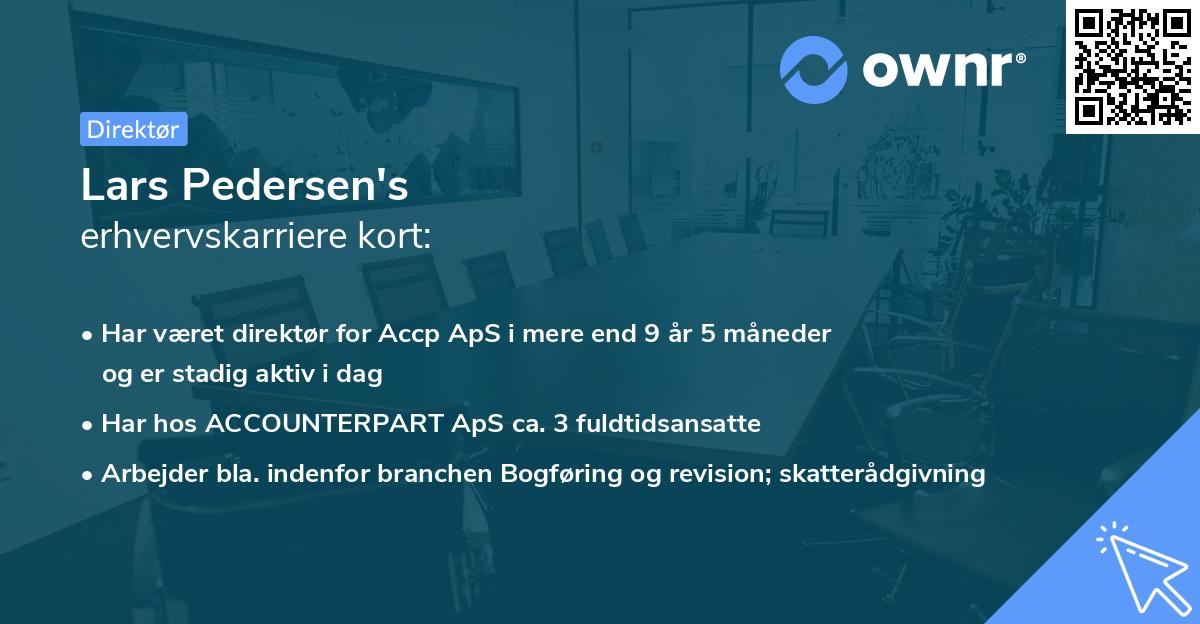 ownr®

Direktør

Lars Pedersen's
erhvervskarriere kort:

• Har været direktør for Accp ApS i mere end 9 år 5 måneder og er stadig aktiv i dag
• Har hos ACCOUNTERPART ApS ca. 3 fuldtidsansatte
• Arbejder bla. indenfor branchen Bogføring og revision; skatterådgivning